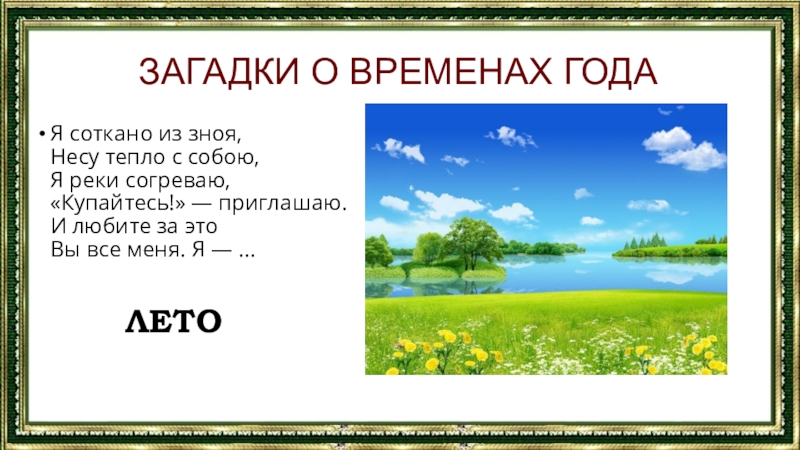 ЗАГАДКИ О ВРЕМЕНАХ ГОДА

• Я соткано из зноя,
Несу тепло с собою,
Я реки согреваю,
«Купайтесь!» — приглашаю.
И любите за это
Вы все меня. Я — ...

ЛЕТО